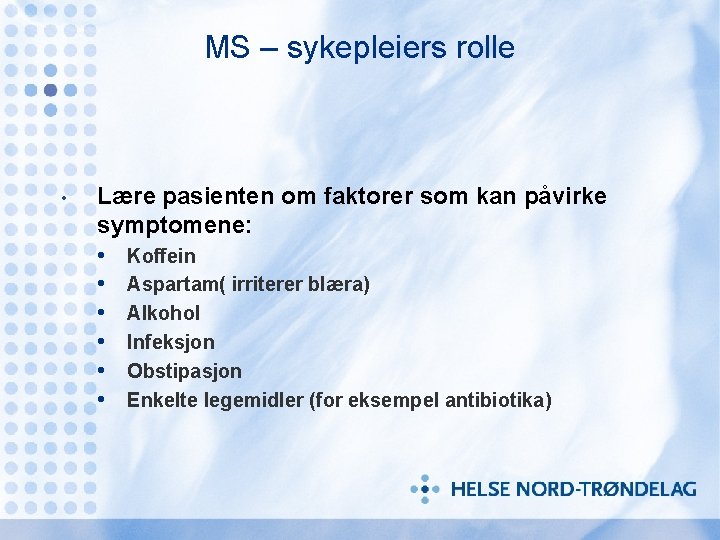 MS – sykepleiers rolle

• Lære pasienten om faktorer som kan påvirke symptomene:
• Koffein
• Aspartam( irriterer blæra)
• Alkohol
• Infeksjon
• Obstipasjon
• Enkelte legemidler (for eksempel antibiotika)

HELSE NORD-TRØNDELAG